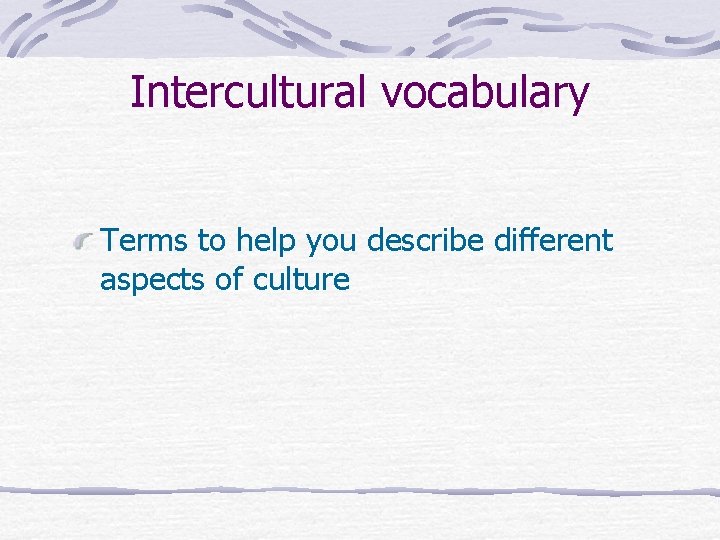 Intercultural vocabulary

Terms to help you describe different aspects of culture